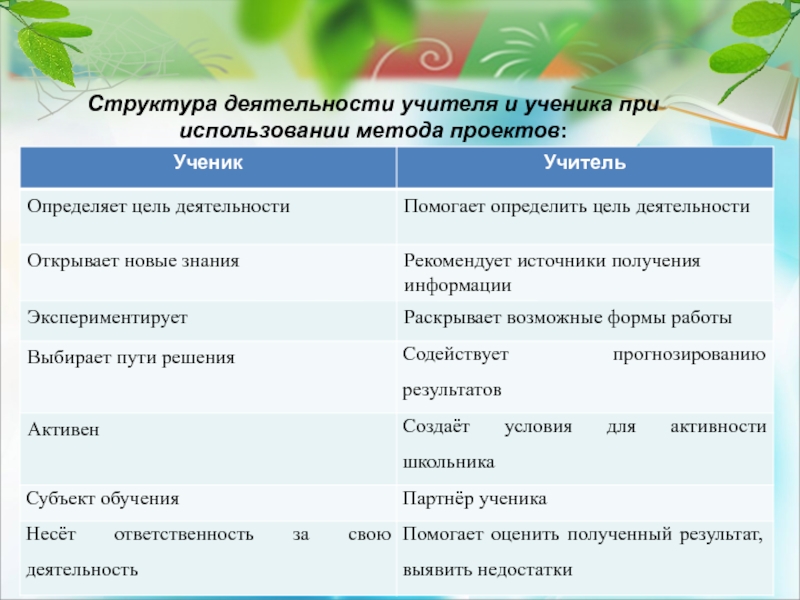 Структура деятельности учителя и ученика при использовании метода проектов:

| Ученик | Учитель |
|---|---|
| Определяет цель деятельности | Помогает определить цель деятельности |
| Открывает новые знания | Рекомендует источники получения информации |
| Экспериментирует | Раскрывает возможные формы работы |
| Выбирает пути решения | Содействует прогнозированию результатов |
| Активен | Создаёт условия для активности школьника |
| Субъект обучения | Партнёр ученика |
| Несёт ответственность за свою деятельность | Помогает оценить полученный результат, выявить недостатки |